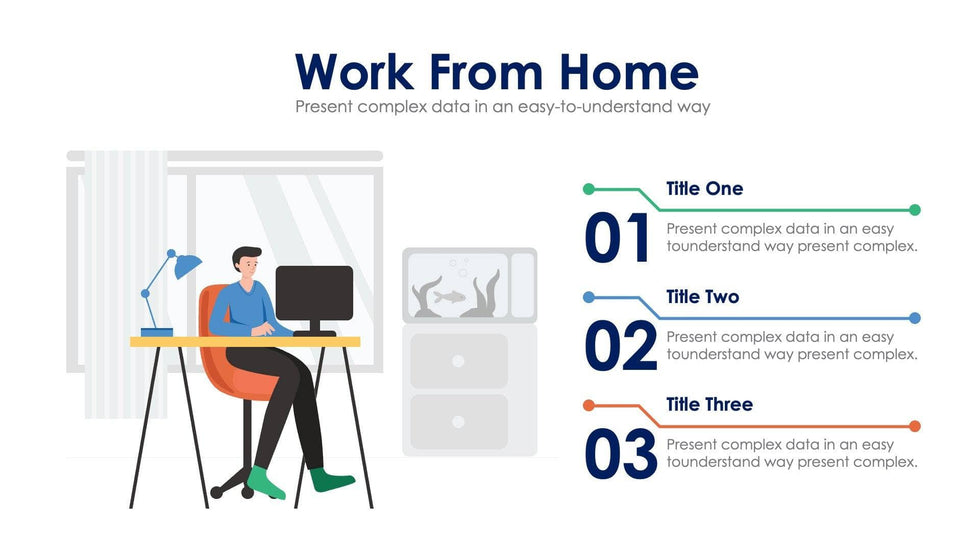 Work From Home
Present complex data in an easy-to-understand way

01
Title One
Present complex data in an easy tounderstand way present complex.

02
Title Two
Present complex data in an easy tounderstand way present complex.

03
Title Three
Present complex data in an easy tounderstand way present complex.